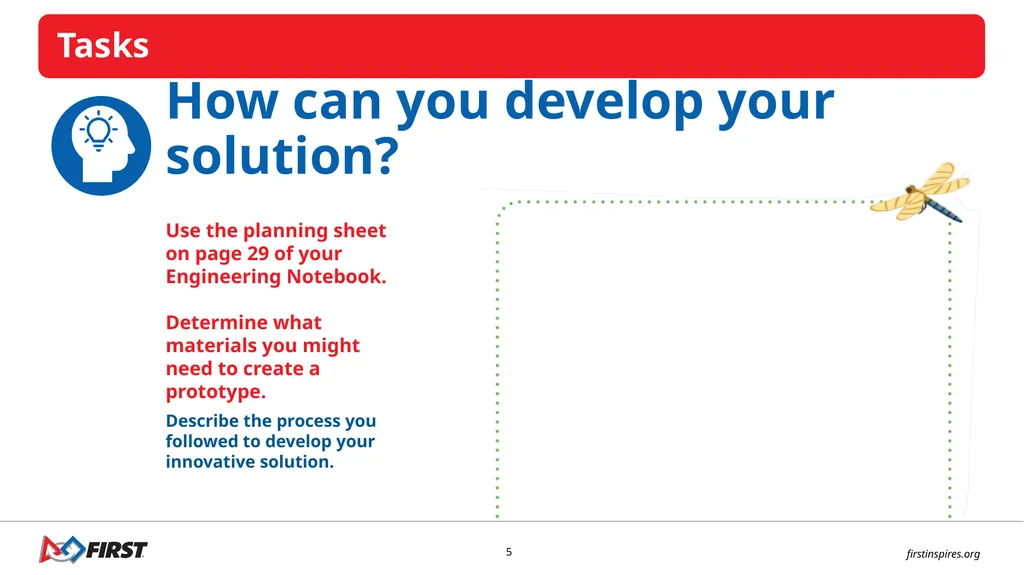 Tasks

How can you develop your solution?

Use the planning sheet on page 29 of your Engineering Notebook.

Determine what materials you might need to create a prototype.

Describe the process you followed to develop your innovative solution.

FIRST

5

firstinspires.org